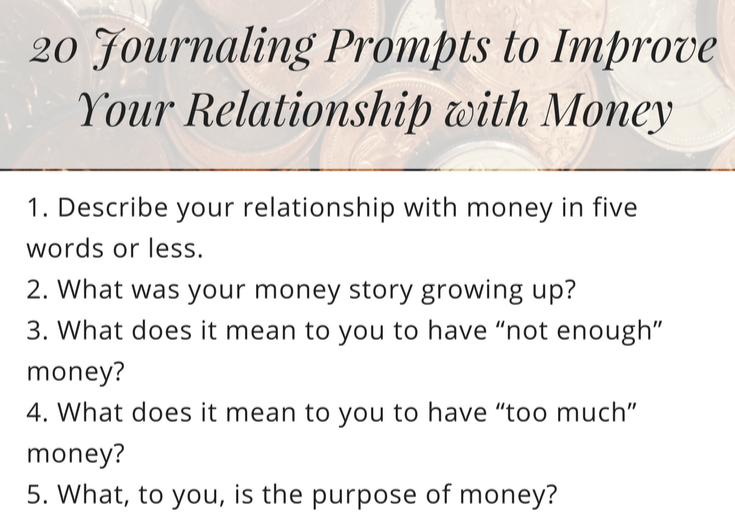 20 Journaling Prompts to Improve Your Relationship with Money

1. Describe your relationship with money in five words or less.
2. What was your money story growing up?
3. What does it mean to you to have “not enough” money?
4. What does it mean to you to have “too much” money?
5. What, to you, is the purpose of money?